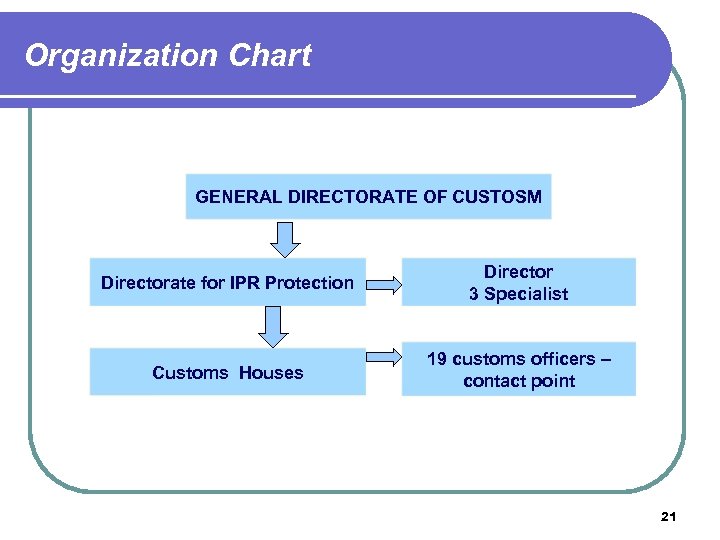 Organization Chart

GENERAL DIRECTORATE OF CUSTOSM

Directorate for IPR Protection

Director
3 Specialist

Customs Houses

19 customs officers – contact point

21